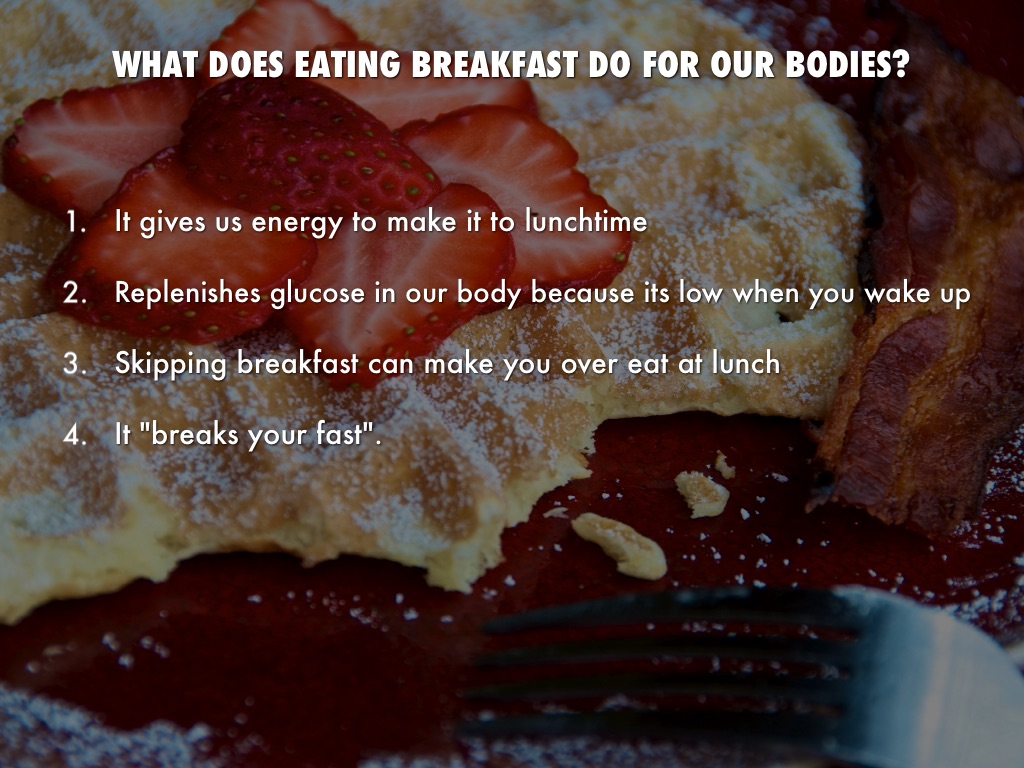 WHAT DOES EATING BREAKFAST DO FOR OUR BODIES?

1. It gives us energy to make it to lunchtime

2. Replenishes glucose in our body because its low when you wake up

3. Skipping breakfast can make you over eat at lunch

4. It "breaks your fast".